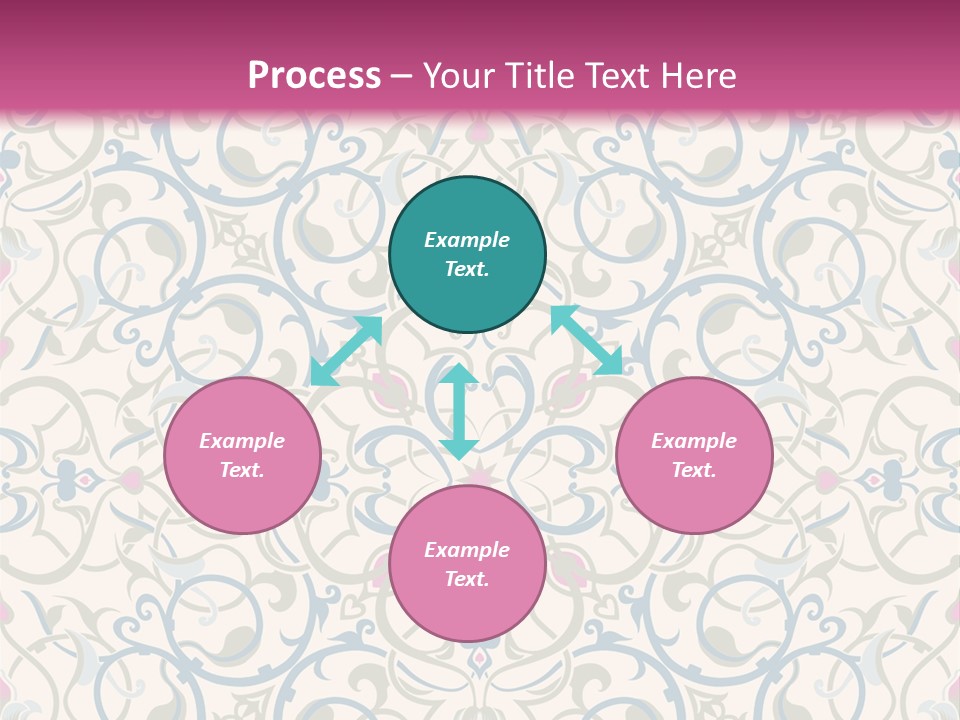 Process – Your Title Text Here

Example Text.

Example Text.

Example Text.

Example Text.